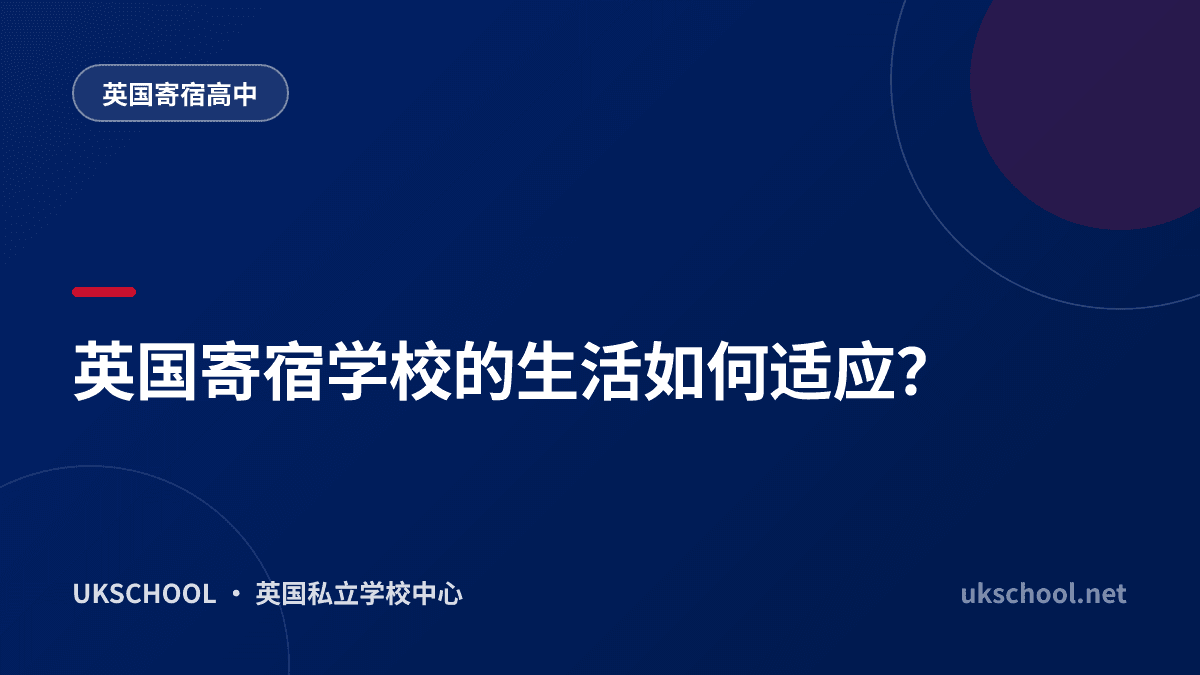 英国寄宿高中

英国寄宿学校的生活如何适应?

UKSCHOOL · 英国私立学校中心

ukschool.net